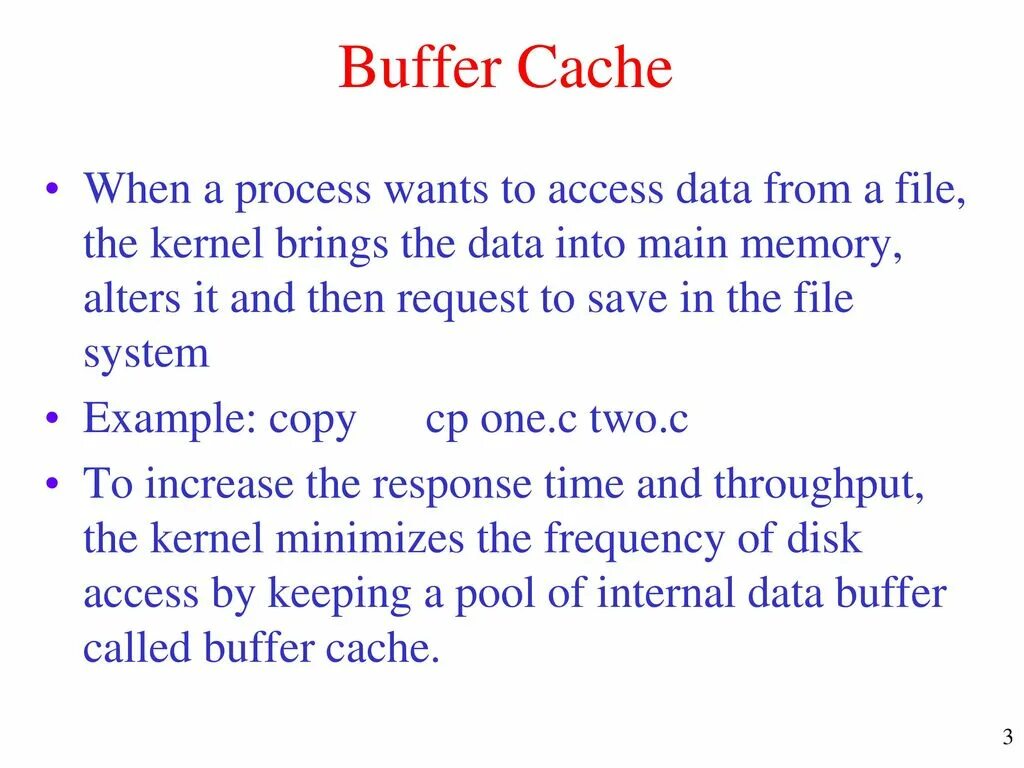 Buffer Cache

• When a process wants to access data from a file, the kernel brings the data into main memory, alters it and then request to save in the file system

• Example: copy      cp one.c two.c

• To increase the response time and throughput, the kernel minimizes the frequency of disk access by keeping a pool of internal data buffer called buffer cache.

3